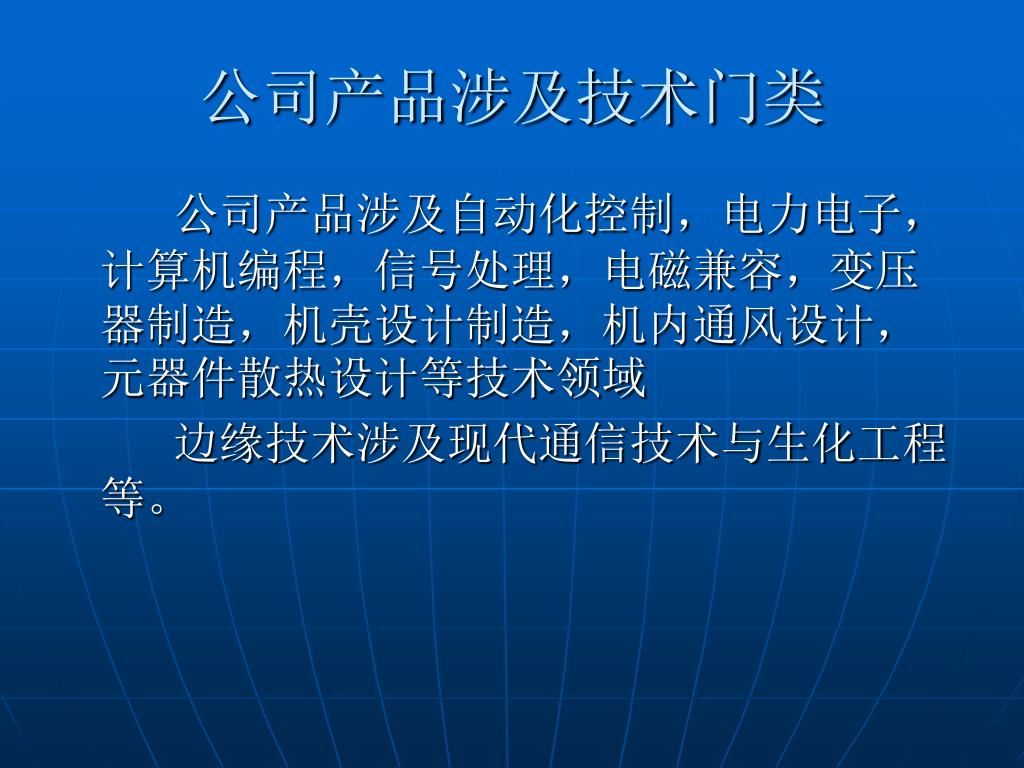 公司产品涉及技术门类

公司产品涉及自动化控制，电力电子，计算机编程，信号处理，电磁兼容，变压器制造，机壳设计制造，机内通风设计，元器件散热设计等技术领域

边缘技术涉及现代通信技术与生化工程等。